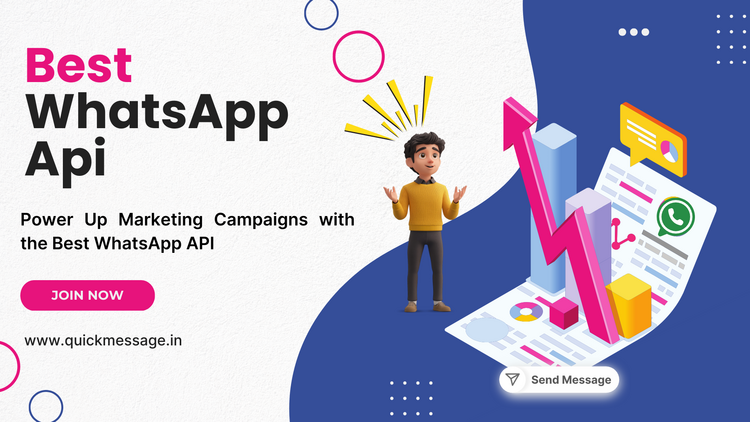 Best WhatsApp Api

Power Up Marketing Campaigns with the Best WhatsApp API

JOIN NOW

www.quickmessage.in

Send Message